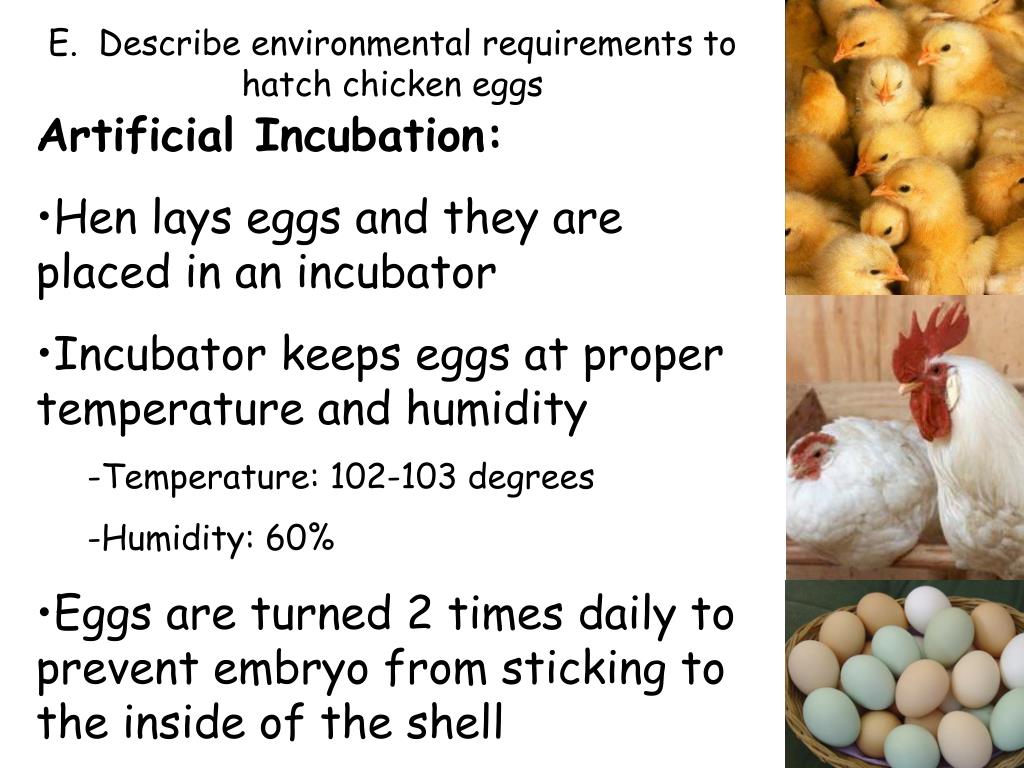 E. Describe environmental requirements to hatch chicken eggs

Artificial Incubation:

•Hen lays eggs and they are placed in an incubator

•Incubator keeps eggs at proper temperature and humidity

-Temperature: 102-103 degrees

-Humidity: 60%

•Eggs are turned 2 times daily to prevent embryo from sticking to the inside of the shell